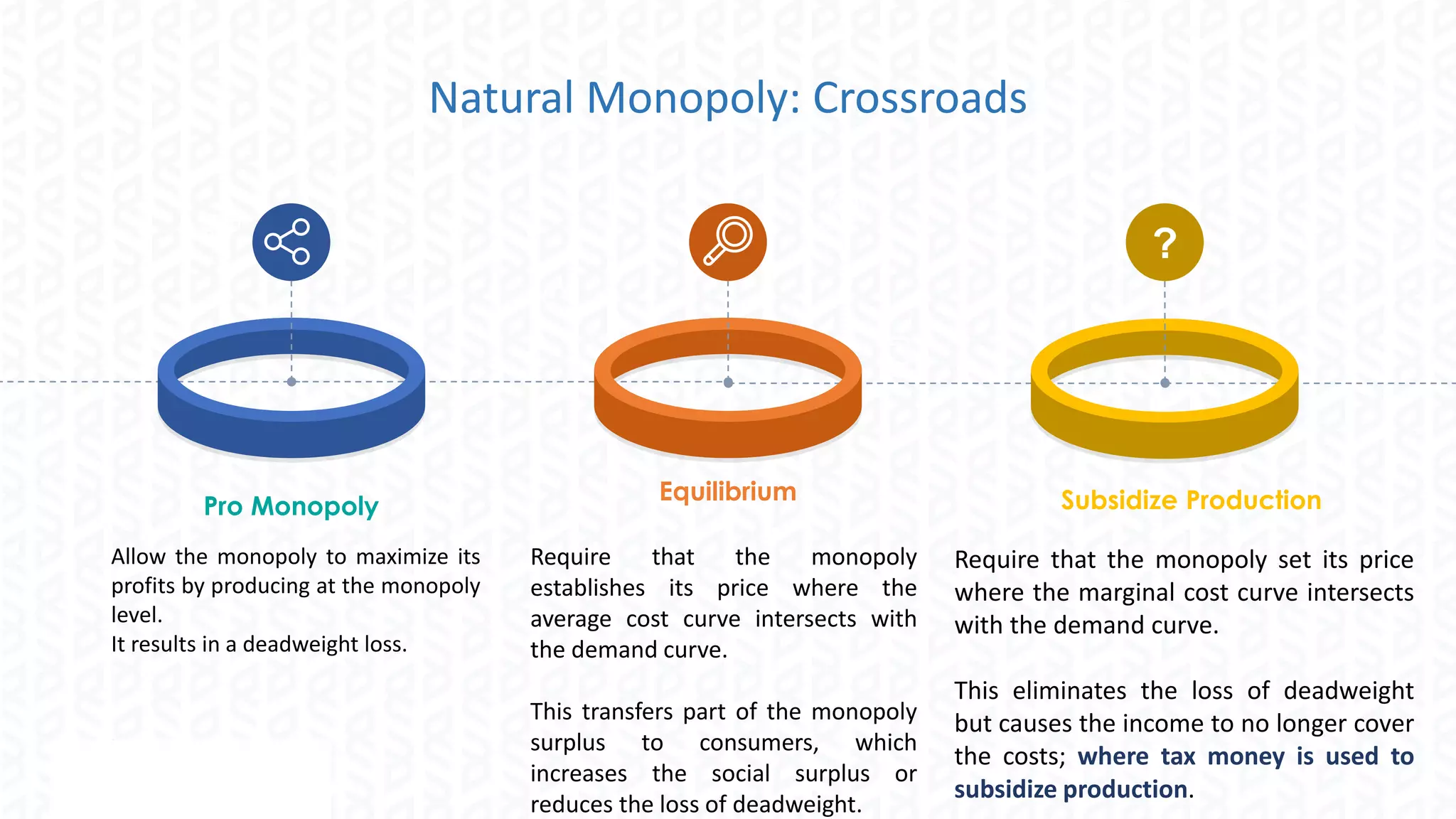 Natural Monopoly: Crossroads

?

Pro Monopoly

Allow the monopoly to maximize its profits by producing at the monopoly level.
It results in a deadweight loss.

Equilibrium

Require that the monopoly establishes its price where the average cost curve intersects with the demand curve.

This transfers part of the monopoly surplus to consumers, which increases the social surplus or reduces the loss of deadweight.

Subsidize Production

Require that the monopoly set its price where the marginal cost curve intersects with the demand curve.

This eliminates the loss of deadweight but causes the income to no longer cover the costs; where tax money is used to subsidize production.